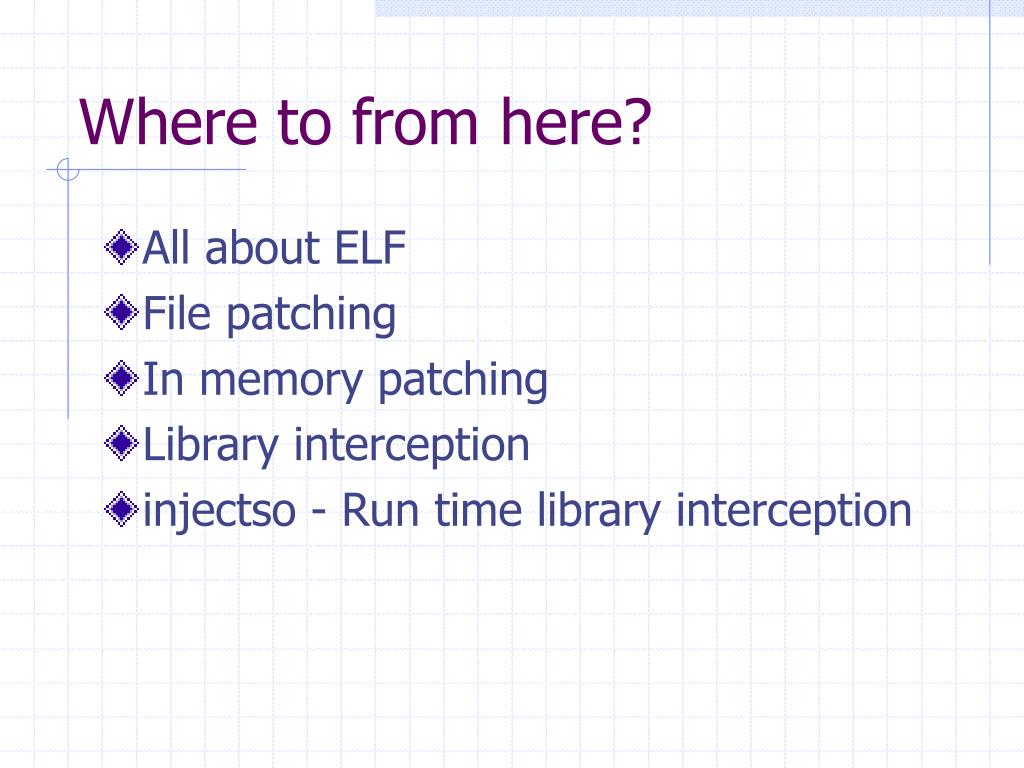 Where to from here?

All about ELF
File patching
In memory patching
Library interception
injectso - Run time library interception